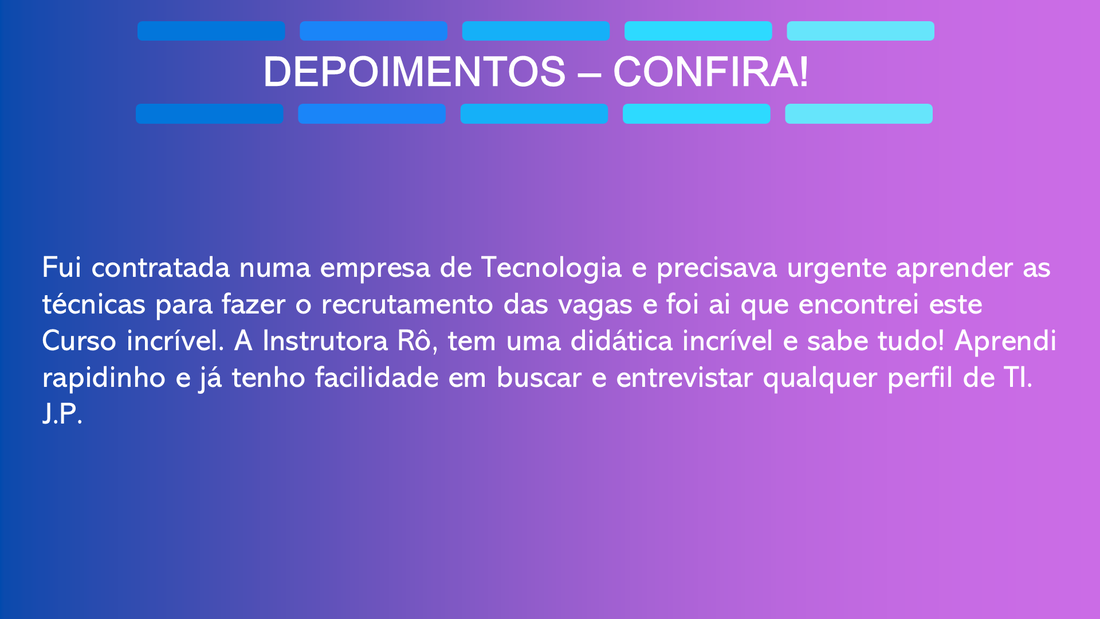 DEPOIMENTOS – CONFIRA!

Fui contratada numa empresa de Tecnologia e precisava urgente aprender as técnicas para fazer o recrutamento das vagas e foi ai que encontrei este Curso incrível. A Instrutora Rô, tem uma didática incrível e sabe tudo! Aprendi rapidinho e já tenho facilidade em buscar e entrevistar qualquer perfil de TI.
J.P.